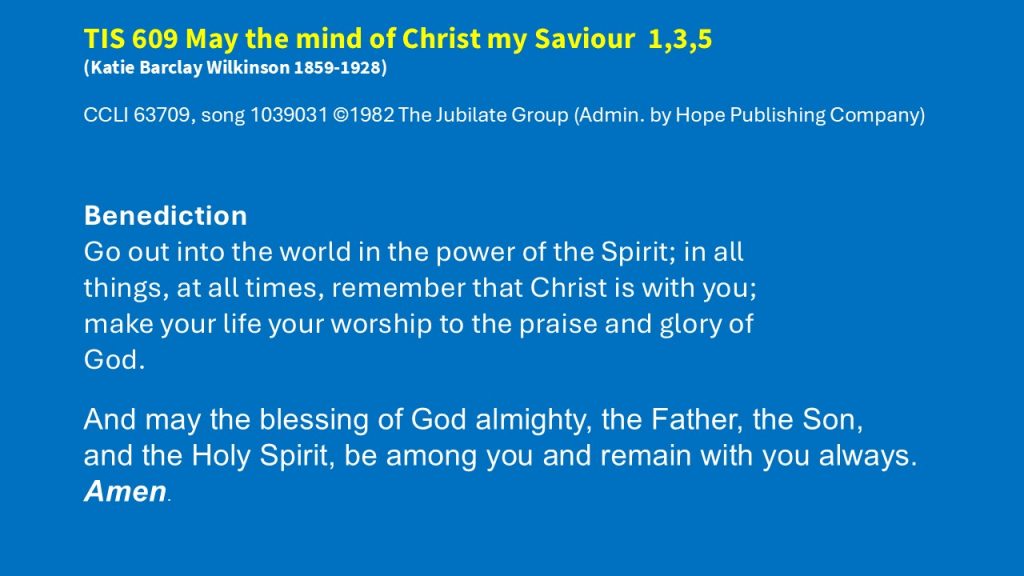 TIS 609 May the mind of Christ my Saviour 1,3,5
(Katie Barclay Wilkinson 1859-1928)

CCLI 63709, song 1039031 ©1982 The Jubilate Group (Admin. by Hope Publishing Company)

Benediction
Go out into the world in the power of the Spirit; in all things, at all times, remember that Christ is with you; make your life your worship to the praise and glory of God.

And may the blessing of God almighty, the Father, the Son, and the Holy Spirit, be among you and remain with you always. Amen.